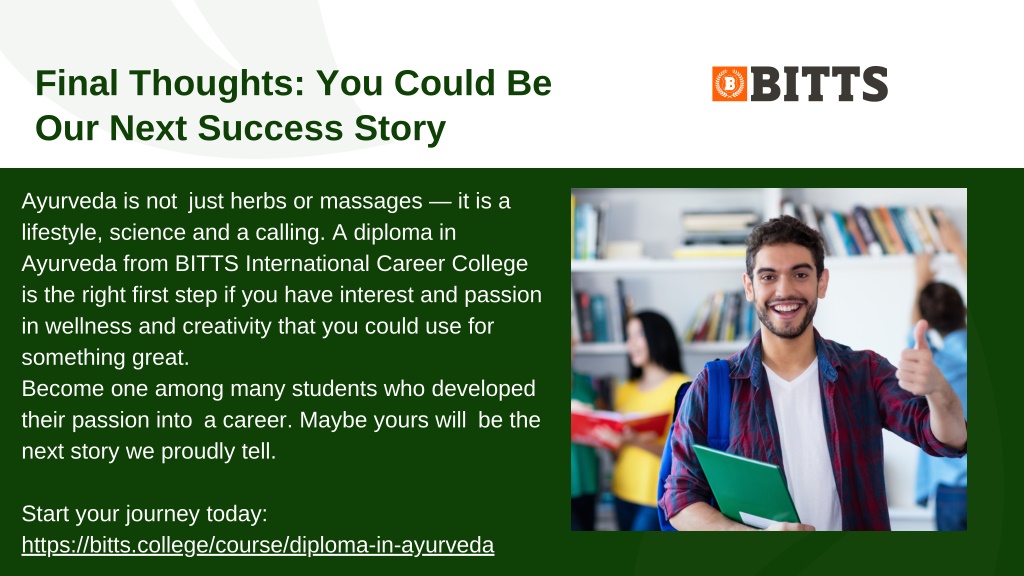 Final Thoughts: You Could Be Our Next Success Story

BITTS

Ayurveda is not just herbs or massages — it is a lifestyle, science and a calling. A diploma in Ayurveda from BITTS International Career College is the right first step if you have interest and passion in wellness and creativity that you could use for something great.
Become one among many students who developed their passion into a career. Maybe yours will be the next story we proudly tell.

Start your journey today:
https://bitts.college/course/diploma-in-ayurveda